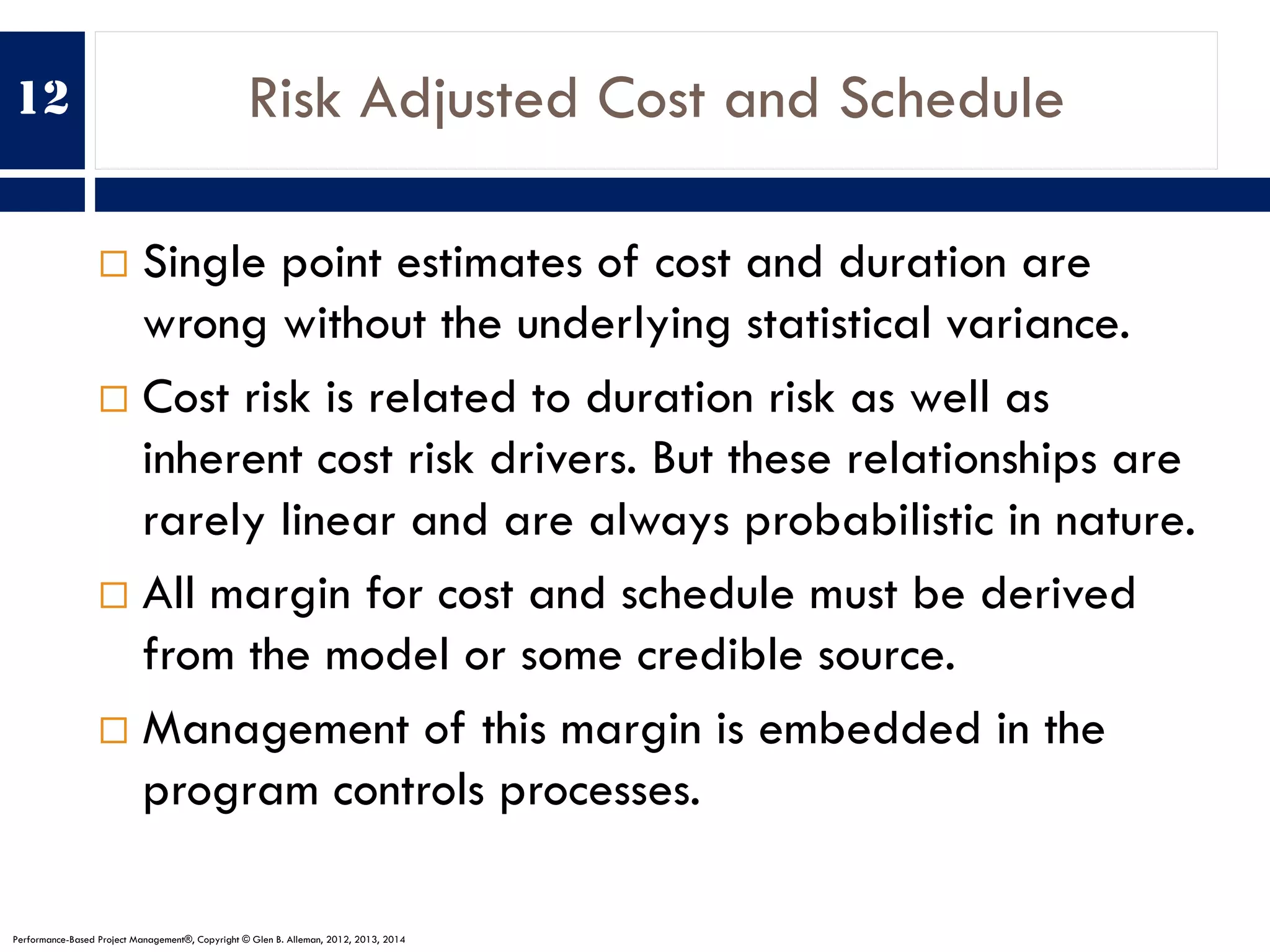 12

Risk Adjusted Cost and Schedule

□ Single point estimates of cost and duration are wrong without the underlying statistical variance.

□ Cost risk is related to duration risk as well as inherent cost risk drivers. But these relationships are rarely linear and are always probabilistic in nature.

□ All margin for cost and schedule must be derived from the model or some credible source.

□ Management of this margin is embedded in the program controls processes.

Performance-Based Project Management®, Copyright © Glen B. Alleman, 2012, 2013, 2014